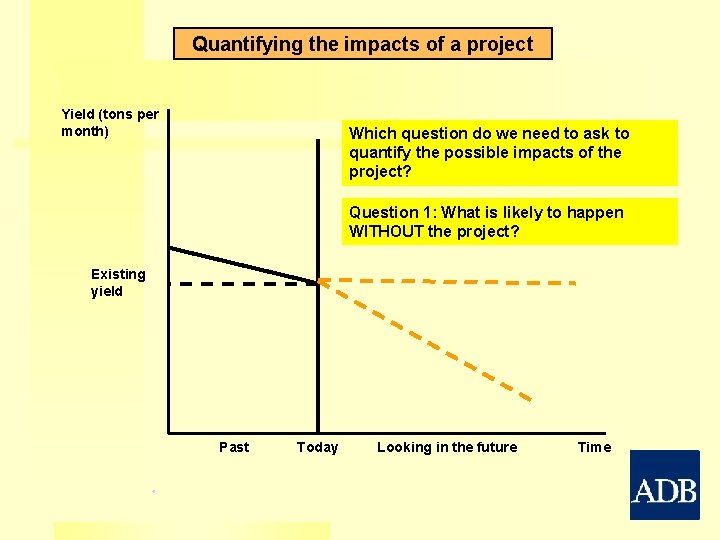 Quantifying the impacts of a project

Yield (tons per month)

Which question do we need to ask to quantify the possible impacts of the project?

Question 1: What is likely to happen WITHOUT the project?

Existing yield

Past

Today

Looking in the future

Time

ADB